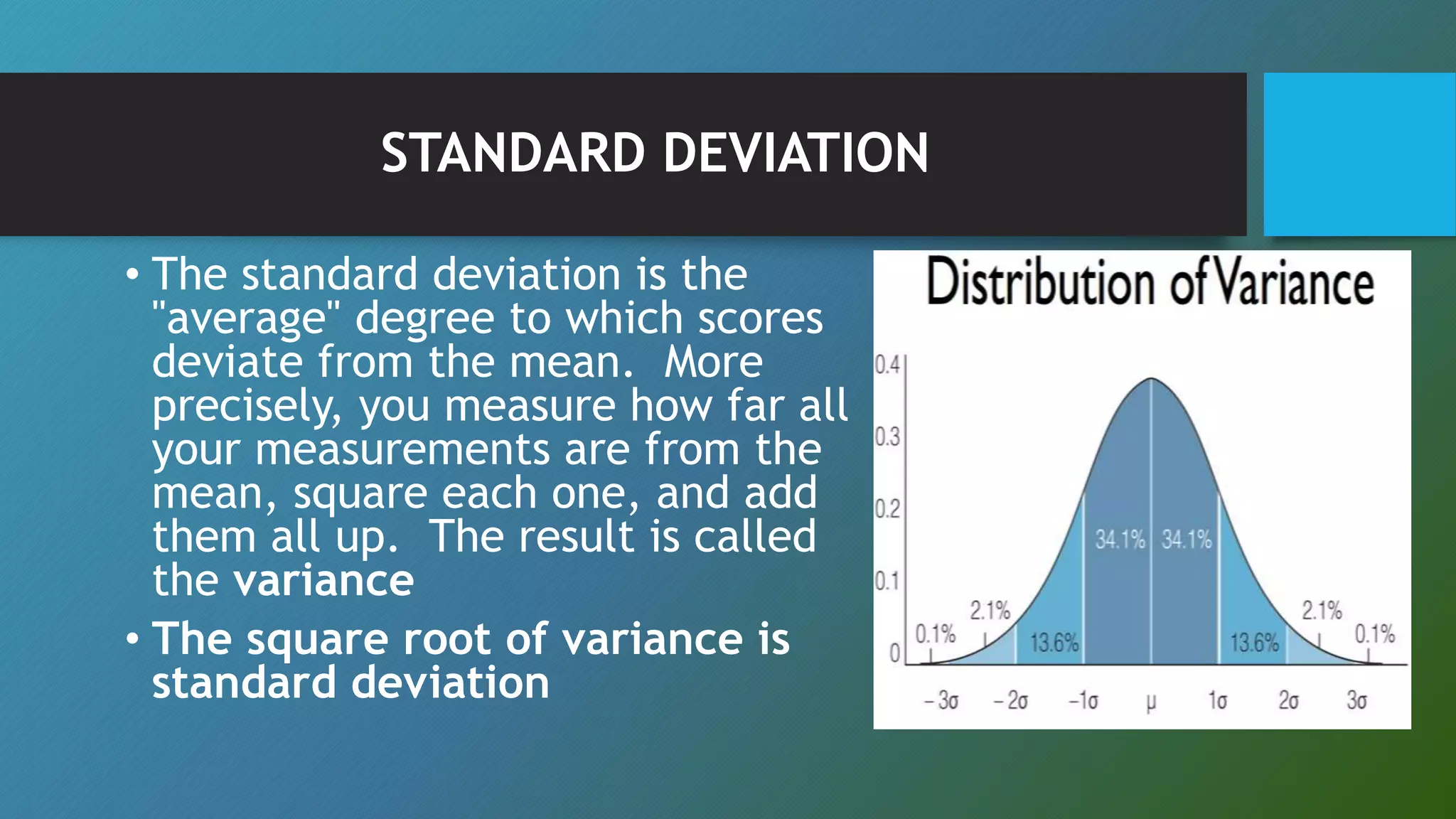 STANDARD DEVIATION

• The standard deviation is the "average" degree to which scores deviate from the mean. More precisely, you measure how far all your measurements are from the mean, square each one, and add them all up. The result is called the variance

• The square root of variance is standard deviation

Distribution of Variance

0.4
0.3
0.2
0.1
0

0.1%
2.1%
13.6%
34.1%
34.1%
13.6%
2.1%
0.1%

$-3\sigma$ $-2\sigma$ $-1\sigma$ $\mu$ $1\sigma$ $2\sigma$ $3\sigma$